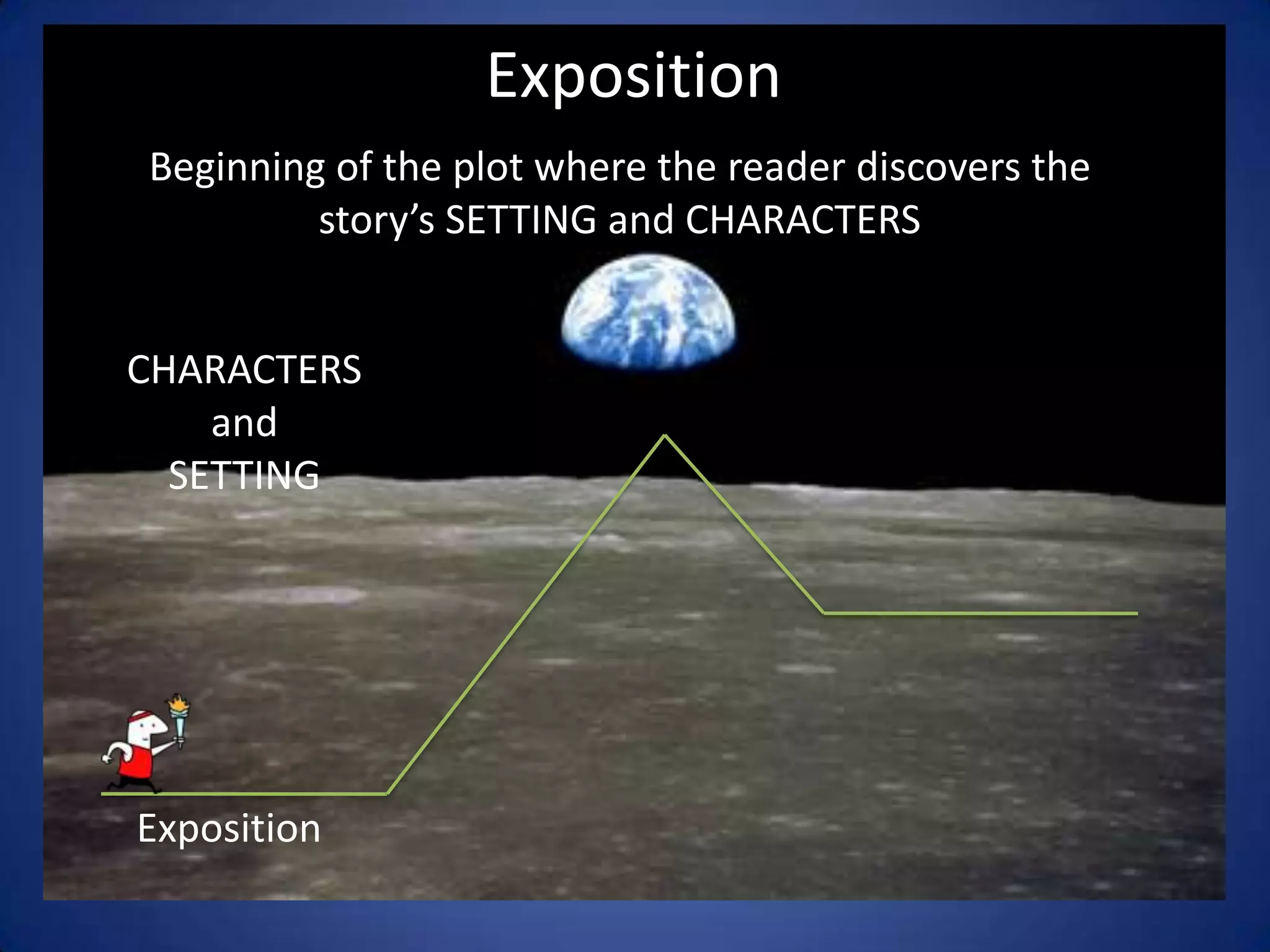 Exposition

Beginning of the plot where the reader discovers the story’s SETTING and CHARACTERS

CHARACTERS and SETTING

Exposition